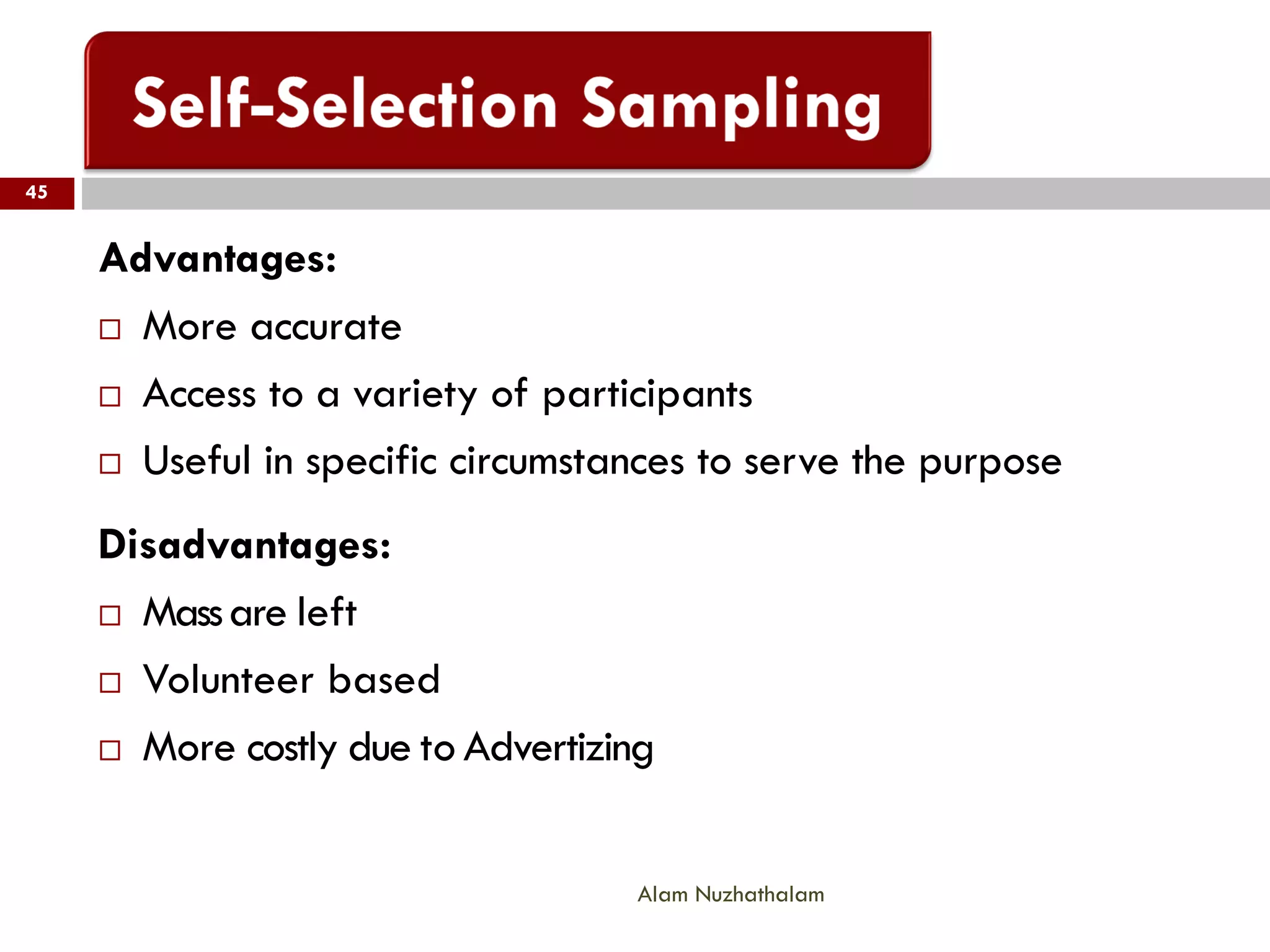 Self-Selection Sampling

45

Advantages:

□ More accurate

□ Access to a variety of participants

□ Useful in specific circumstances to serve the purpose

Disadvantages:

□ Mass are left

□ Volunteer based

□ More costly due to Advertizing

Alam Nuzhathalam